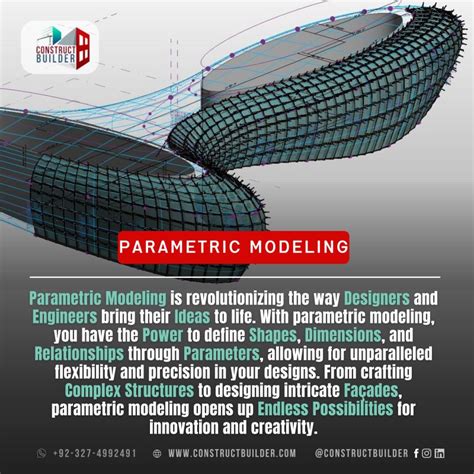 CONSTRUCT BUILDER

PARAMETRIC MODELING

Parametric Modeling is revolutionizing the way Designers and Engineers bring their Ideas to life. With parametric modeling, you have the Power to define Shapes, Dimensions, and Relationships through Parameters, allowing for unparalleled flexibility and precision in your designs. From crafting Complex Structures to designing intricate Façades, parametric modeling opens up Endless Possibilities for innovation and creativity.

+92-327-4992491 WWW.CONSTRUCTBUILDER.COM @CONSTRUCTBUILDER